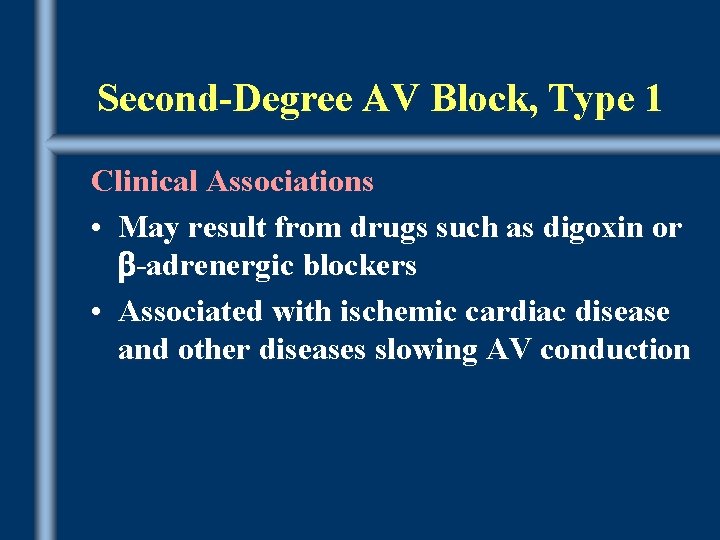 Second-Degree AV Block, Type 1

Clinical Associations

• May result from drugs such as digoxin or β-adrenergic blockers
• Associated with ischemic cardiac disease and other diseases slowing AV conduction